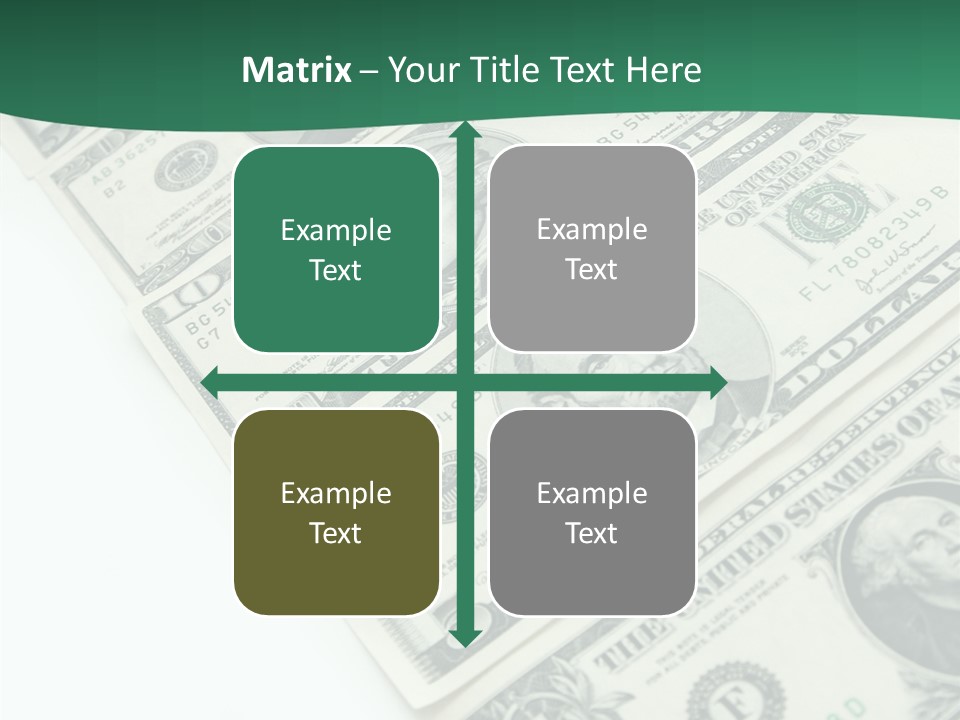 Matrix – Your Title Text Here

Example Text

Example Text

Example Text

Example Text